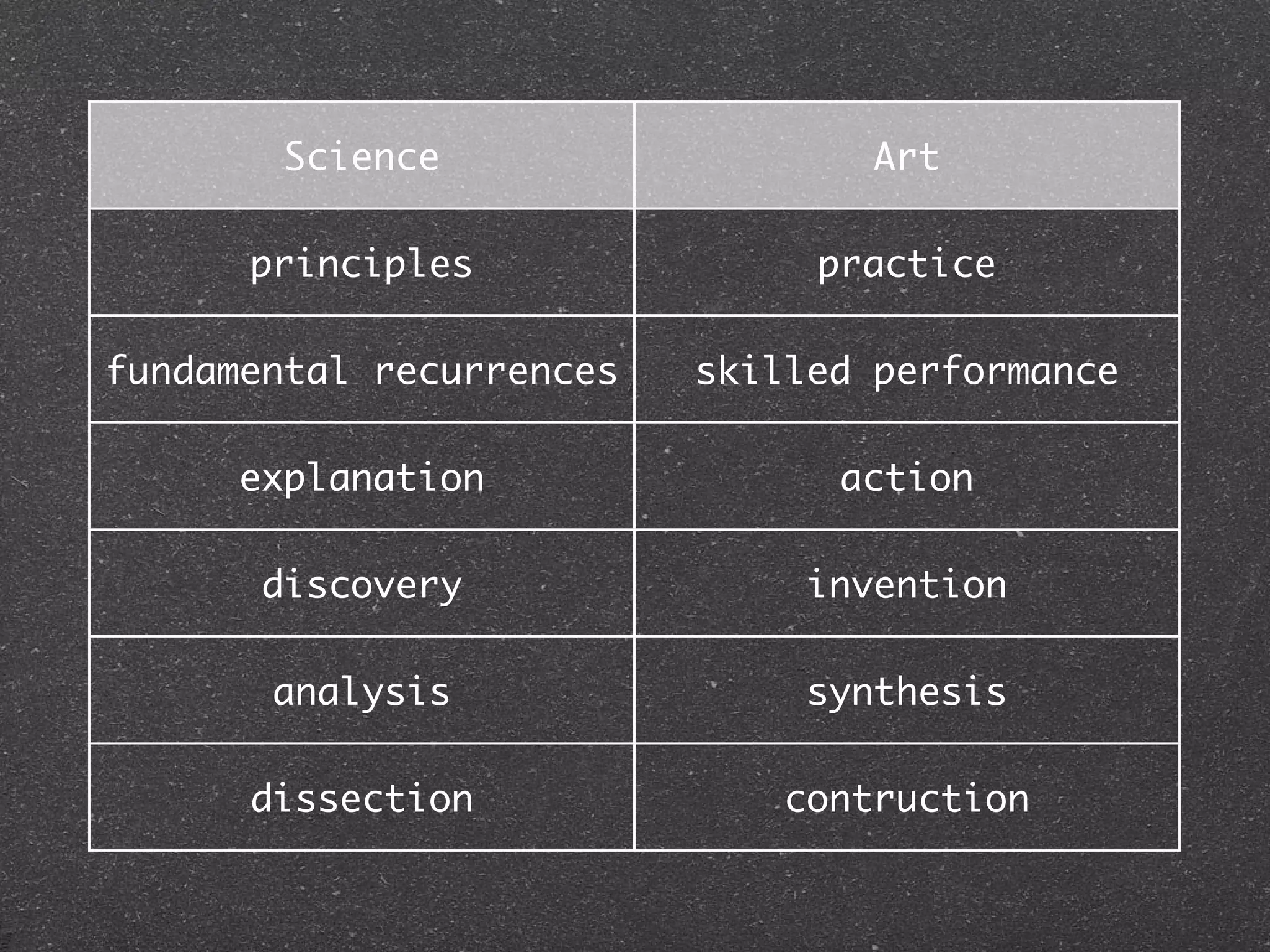 | Science | Art |
|---|---|
| principles | practice |
| fundamental recurrences | skilled performance |
| explanation | action |
| discovery | invention |
| analysis | synthesis |
| dissection | contruction |